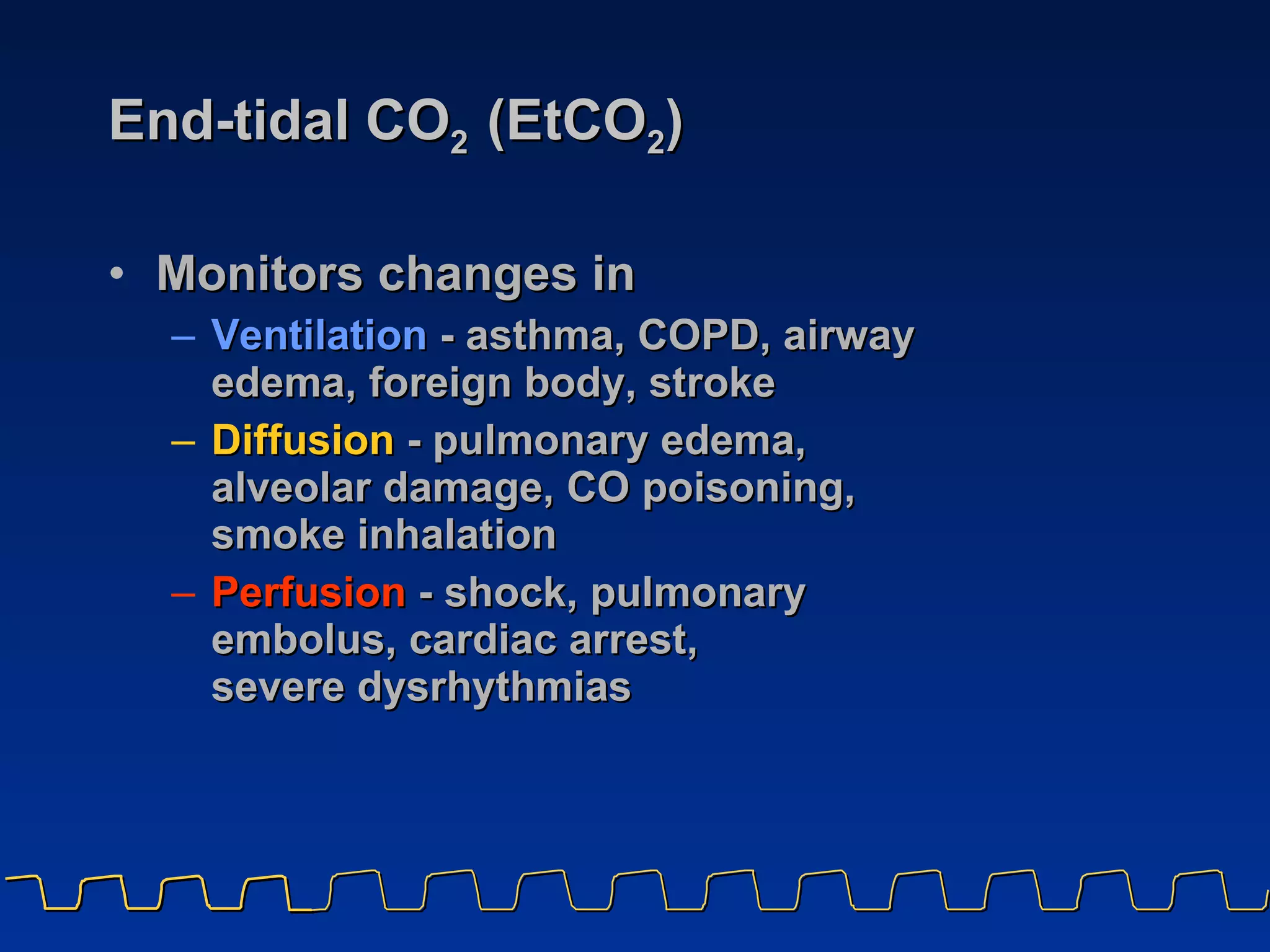 End-tidal $CO_2$ ($EtCO_2$)

• Monitors changes in
– Ventilation - asthma, COPD, airway edema, foreign body, stroke
– Diffusion - pulmonary edema, alveolar damage, CO poisoning, smoke inhalation
– Perfusion - shock, pulmonary embolus, cardiac arrest, severe dysrhythmias